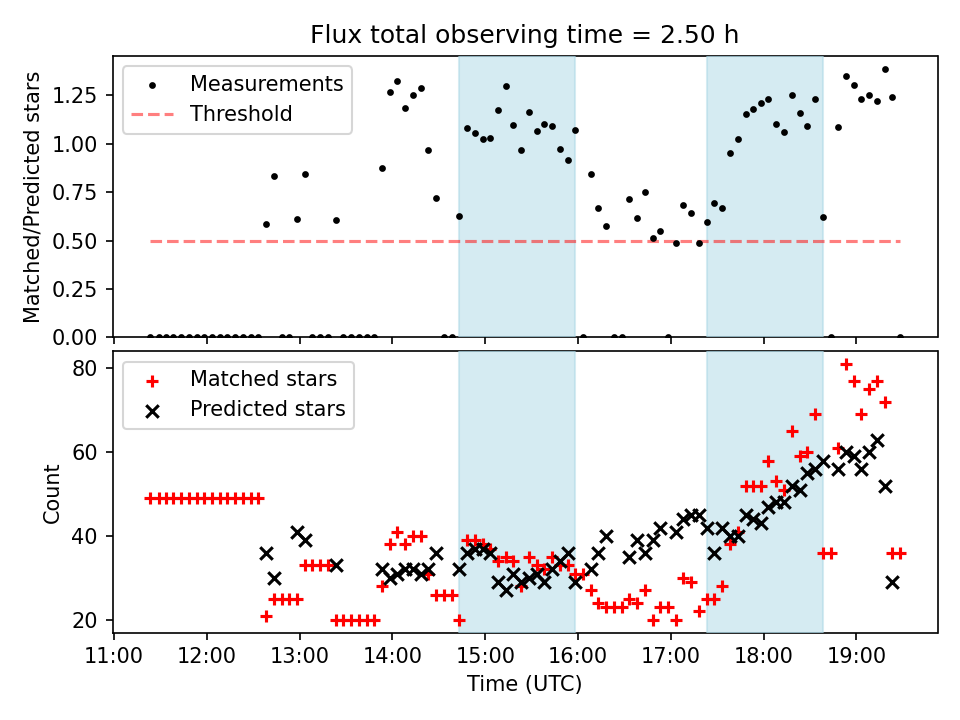 Flux total observing time = 2.50 h

Measurements
Threshold

Matched/Predicted stars

1.25
1.00
0.75
0.50
0.25
0.00

Matched stars
Predicted stars

Count

80
60
40
20

11:00 12:00 13:00 14:00 15:00 16:00 17:00 18:00 19:00

Time (UTC)